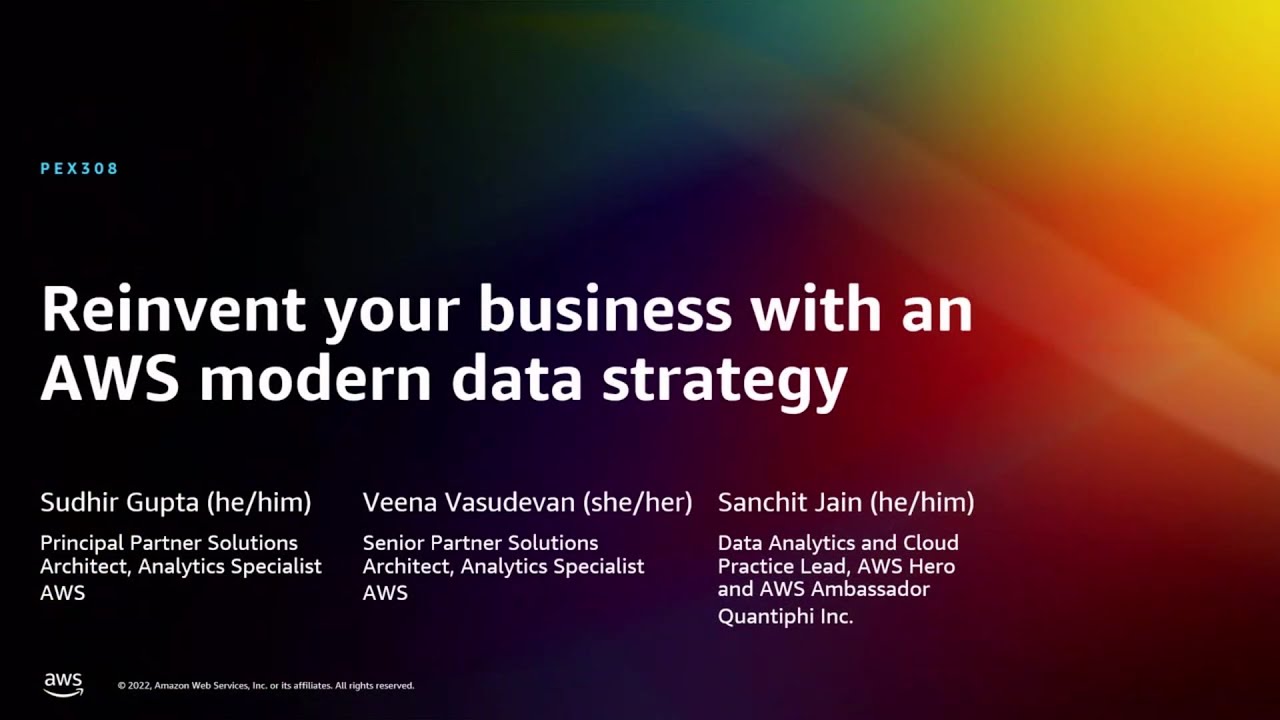 PEX308

Reinvent your business with an AWS modern data strategy

Sudhir Gupta (he/him)

Principal Partner Solutions Architect, Analytics Specialist
AWS

Veena Vasudevan (she/her)

Senior Partner Solutions Architect, Analytics Specialist
AWS

Sanchit Jain (he/him)

Data Analytics and Cloud Practice Lead, AWS Hero and AWS Ambassador
Quantiphi Inc.

aws

© 2022, Amazon Web Services, Inc. or its affiliates. All rights reserved.